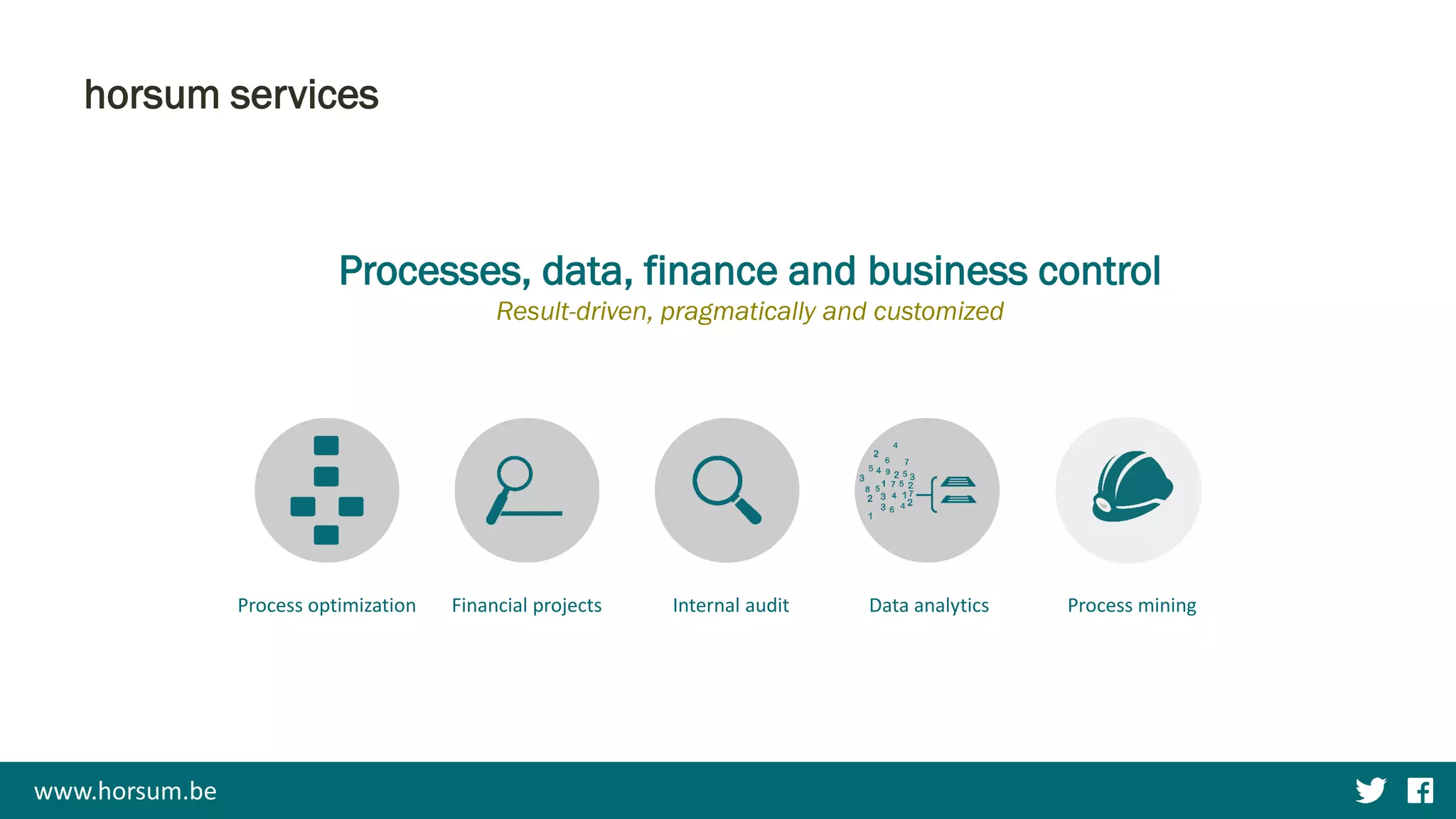 horsum services

Processes, data, finance and business control

Result-driven, pragmatically and customized

Process optimization

Financial projects

Internal audit

Data analytics

Process mining

www.horsum.be